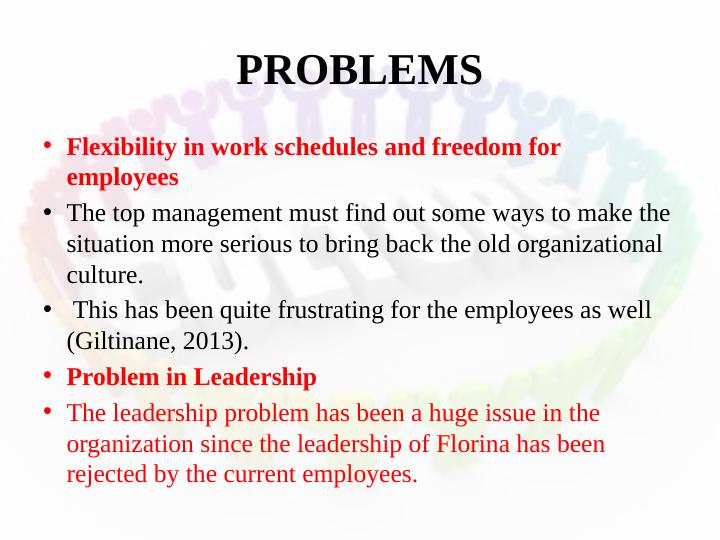 PROBLEMS

• Flexibility in work schedules and freedom for employees

• The top management must find out some ways to make the situation more serious to bring back the old organizational culture.

• This has been quite frustrating for the employees as well (Giltinane, 2013).

• Problem in Leadership

• The leadership problem has been a huge issue in the organization since the leadership of Florina has been rejected by the current employees.